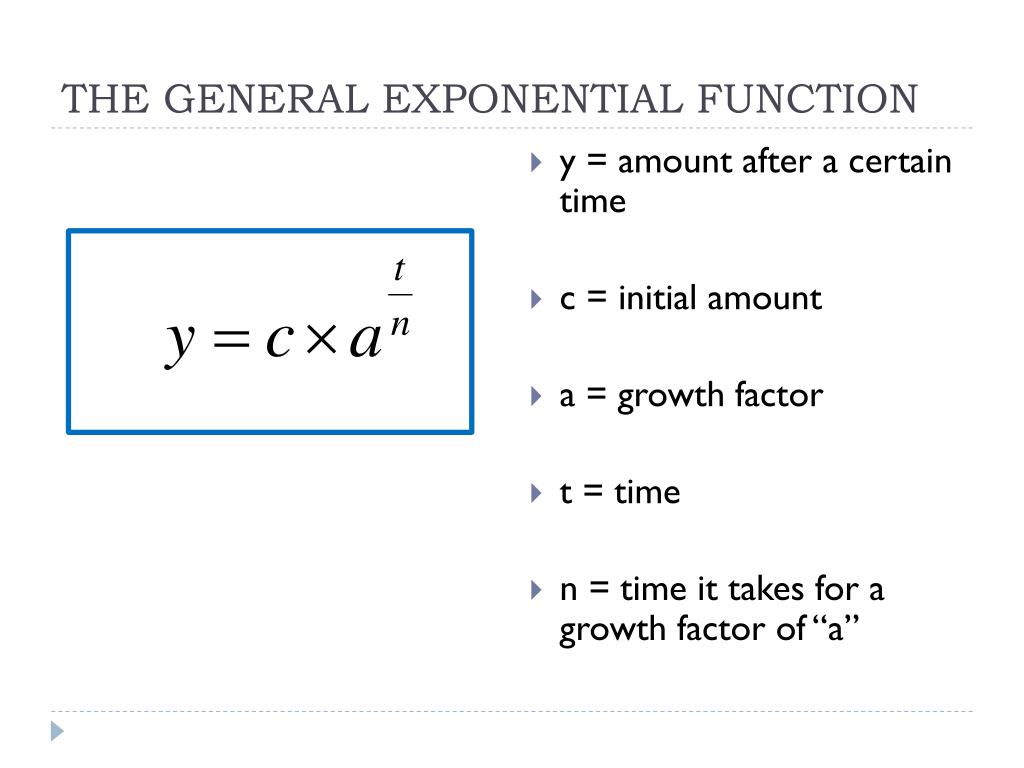 THE GENERAL EXPONENTIAL FUNCTION

$y = c \times a^{\frac{t}{n}}$

y = amount after a certain time

c = initial amount

a = growth factor

t = time

n = time it takes for a growth factor of “a”